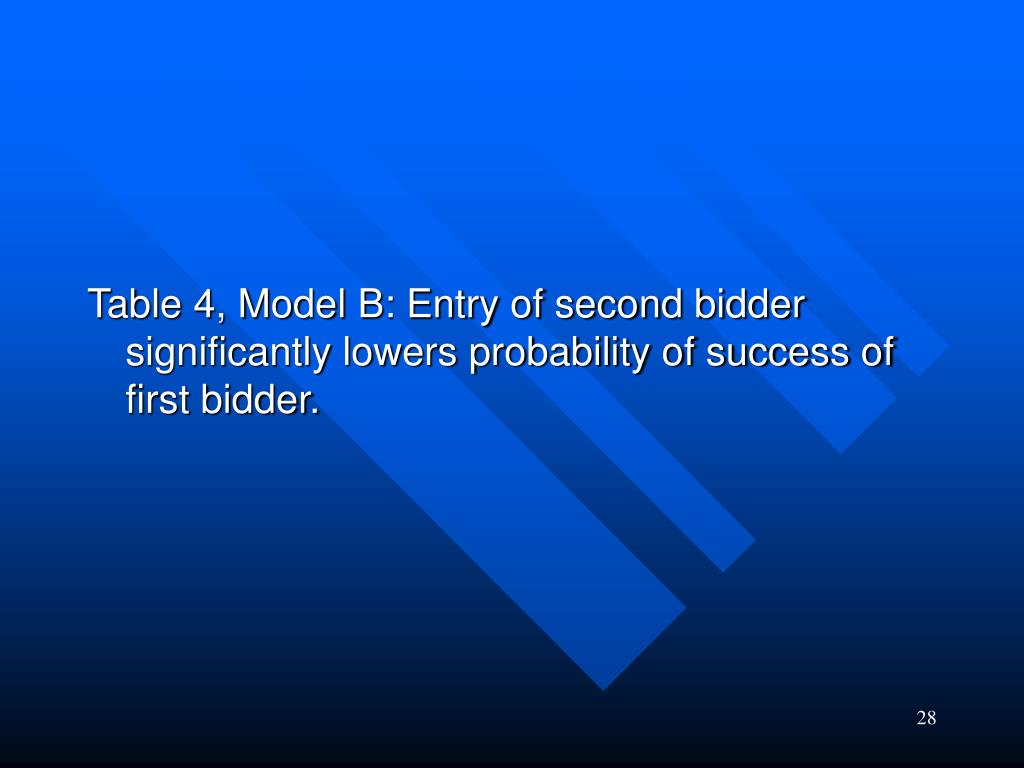 Table 4, Model B: Entry of second bidder significantly lowers probability of success of first bidder.

28